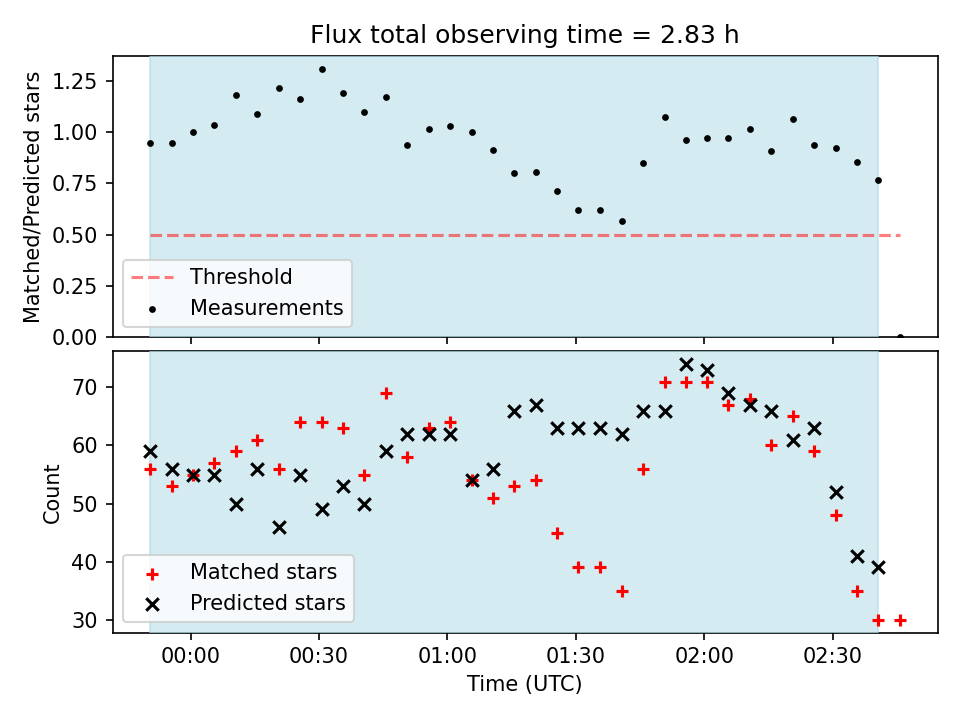 Flux total observing time = 2.83 h

Matched/Predicted stars

1.25
1.00
0.75
0.50
0.25
0.00

Threshold
Measurements

Count

70
60
50
40
30

Matched stars
Predicted stars

00:00
00:30
01:00
01:30
02:00
02:30

Time (UTC)